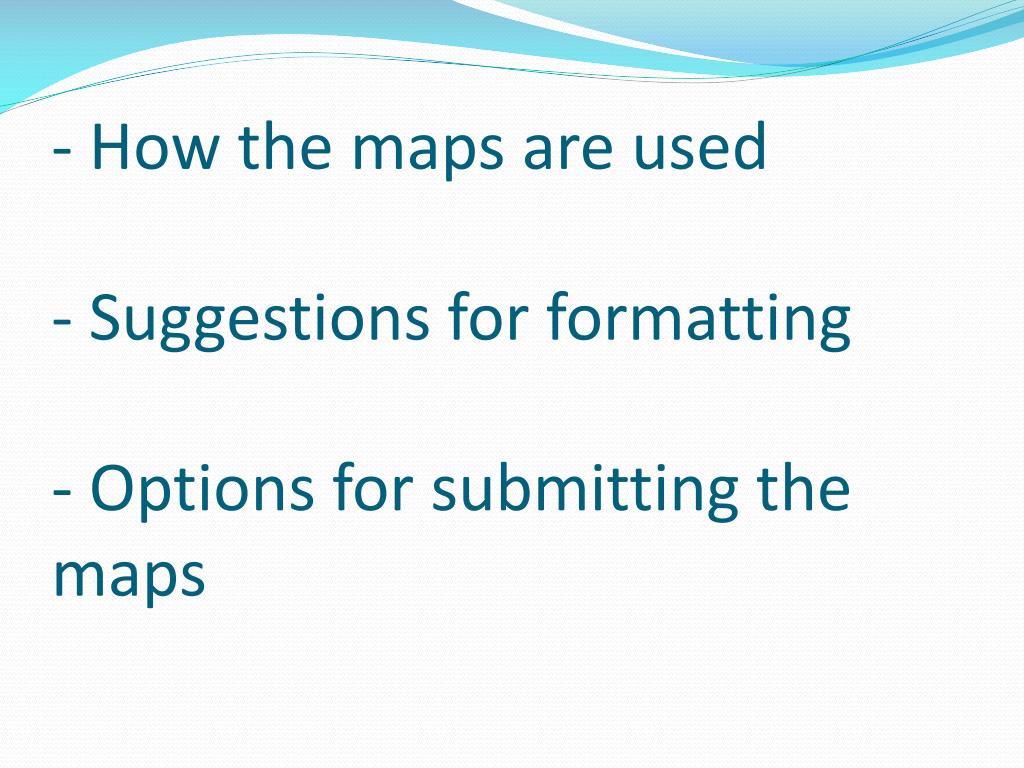 - How the maps are used

- Suggestions for formatting

- Options for submitting the maps